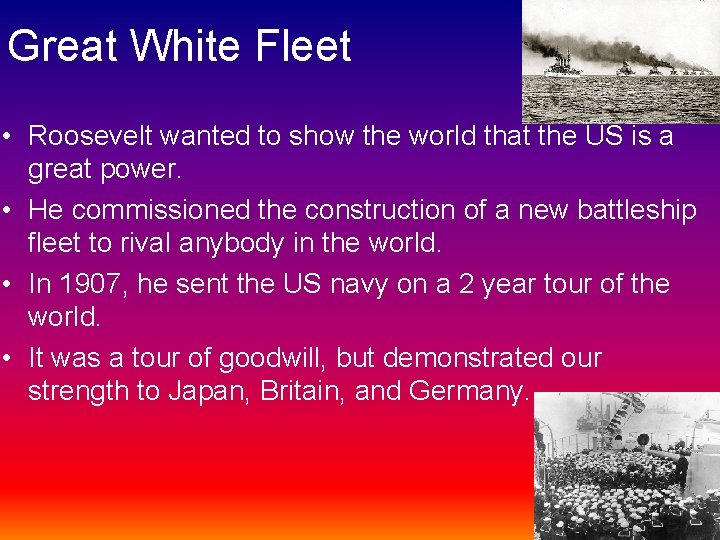 Great White Fleet

• Roosevelt wanted to show the world that the US is a great power.

• He commissioned the construction of a new battleship fleet to rival anybody in the world.

• In 1907, he sent the US navy on a 2 year tour of the world.

• It was a tour of goodwill, but demonstrated our strength to Japan, Britain, and Germany.